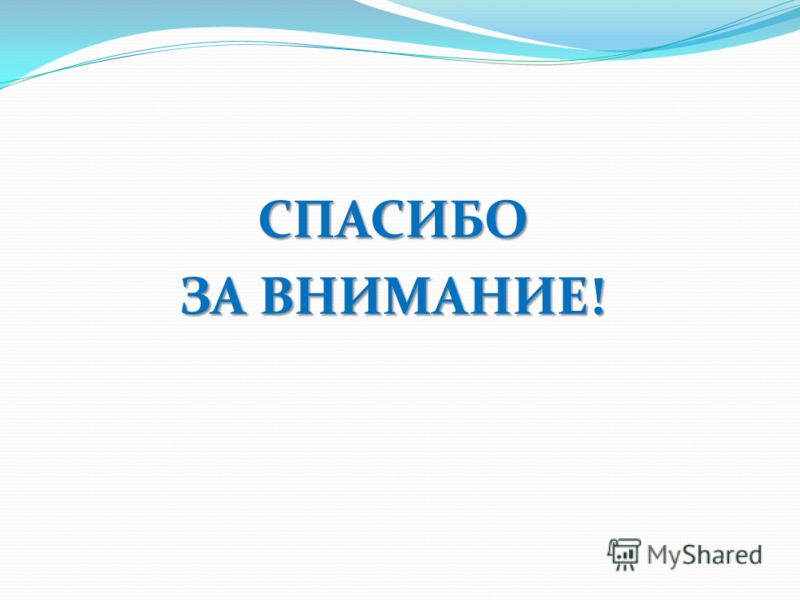 СПАСИБО
ЗА ВНИМАНИЕ!

MyShared